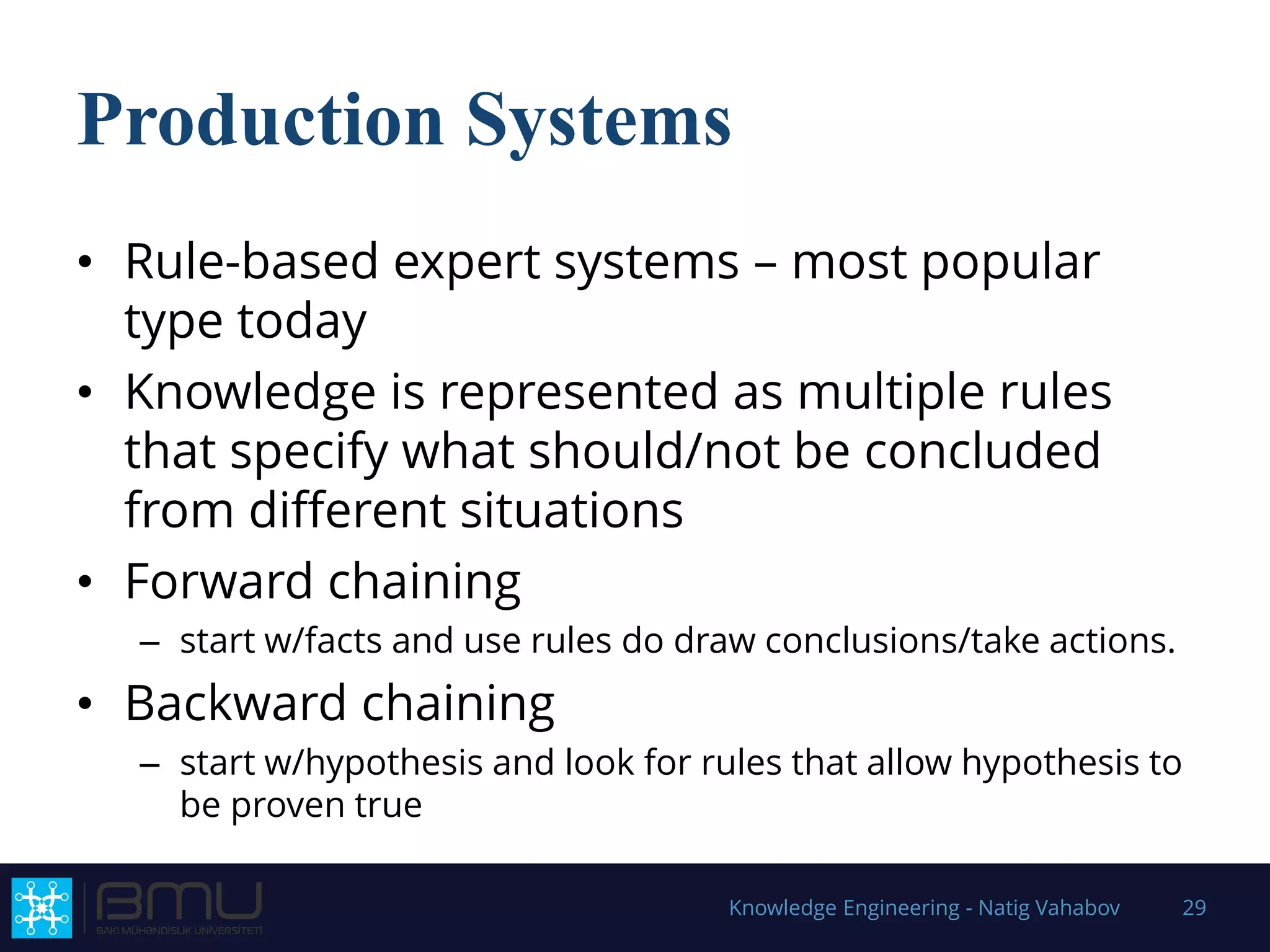 Production Systems

• Rule-based expert systems – most popular type today
• Knowledge is represented as multiple rules that specify what should/not be concluded from different situations
• Forward chaining
– start w/facts and use rules do draw conclusions/take actions.
• Backward chaining
– start w/hypothesis and look for rules that allow hypothesis to be proven true

BMU
BAKI MÜHƏNDİSLİK UNİVERSİTETİ

Knowledge Engineering - Natig Vahabov
29